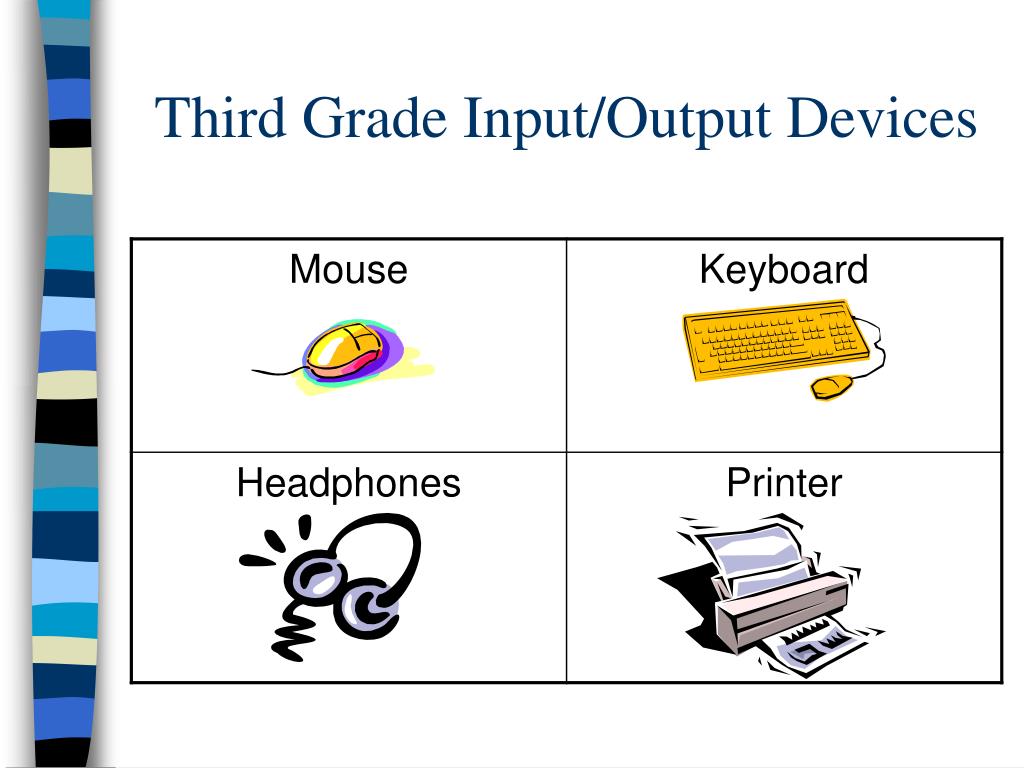 Third Grade Input/Output Devices

| Mouse | Keyboard |
|---|---|
| Headphones | Printer |